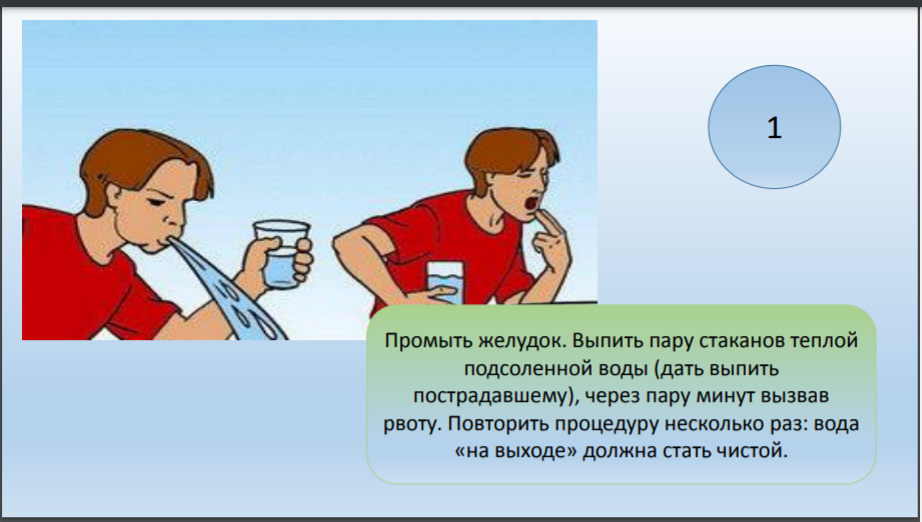 1

Промыть желудок. Выпить пару стаканов теплой подсоленной воды (дать выпить пострадавшему), через пару минут вызвав рвоту. Повторить процедуру несколько раз: вода «на выходе» должна стать чистой.